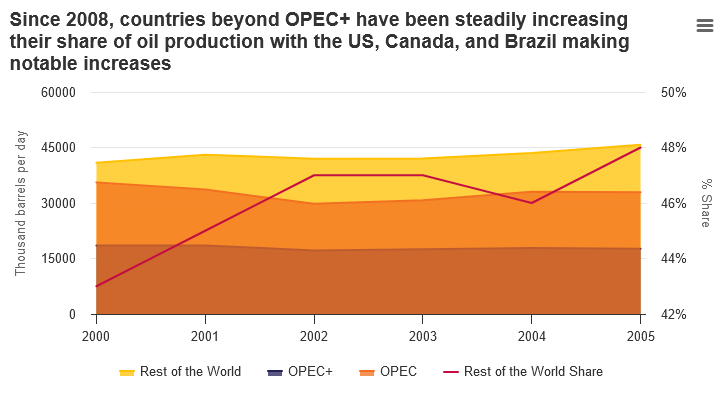 Since 2008, countries beyond OPEC+ have been steadily increasing their share of oil production with the US, Canada, and Brazil making notable increases

Thousand barrels per day

60000
45000
30000
15000
0

50%
48%
46%
44%
42%

% Share

2000
2001
2002
2003
2004
2005

Rest of the World
OPEC+
OPEC
Rest of the World Share